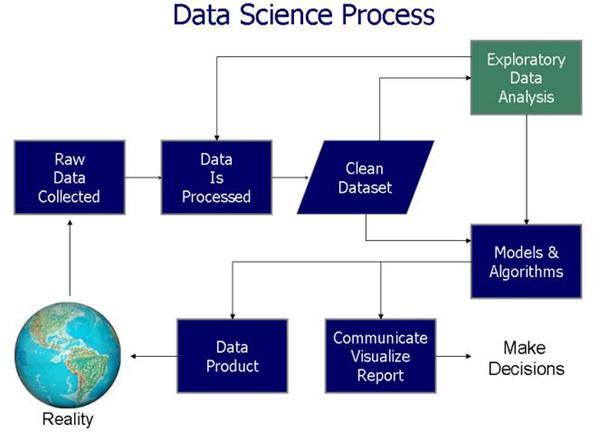 Data Science Process

Exploratory Data Analysis

Raw Data Collected

Data Is Processed

Clean Dataset

Models & Algorithms

Data Product

Communicate Visualize Report

Make Decisions

Reality